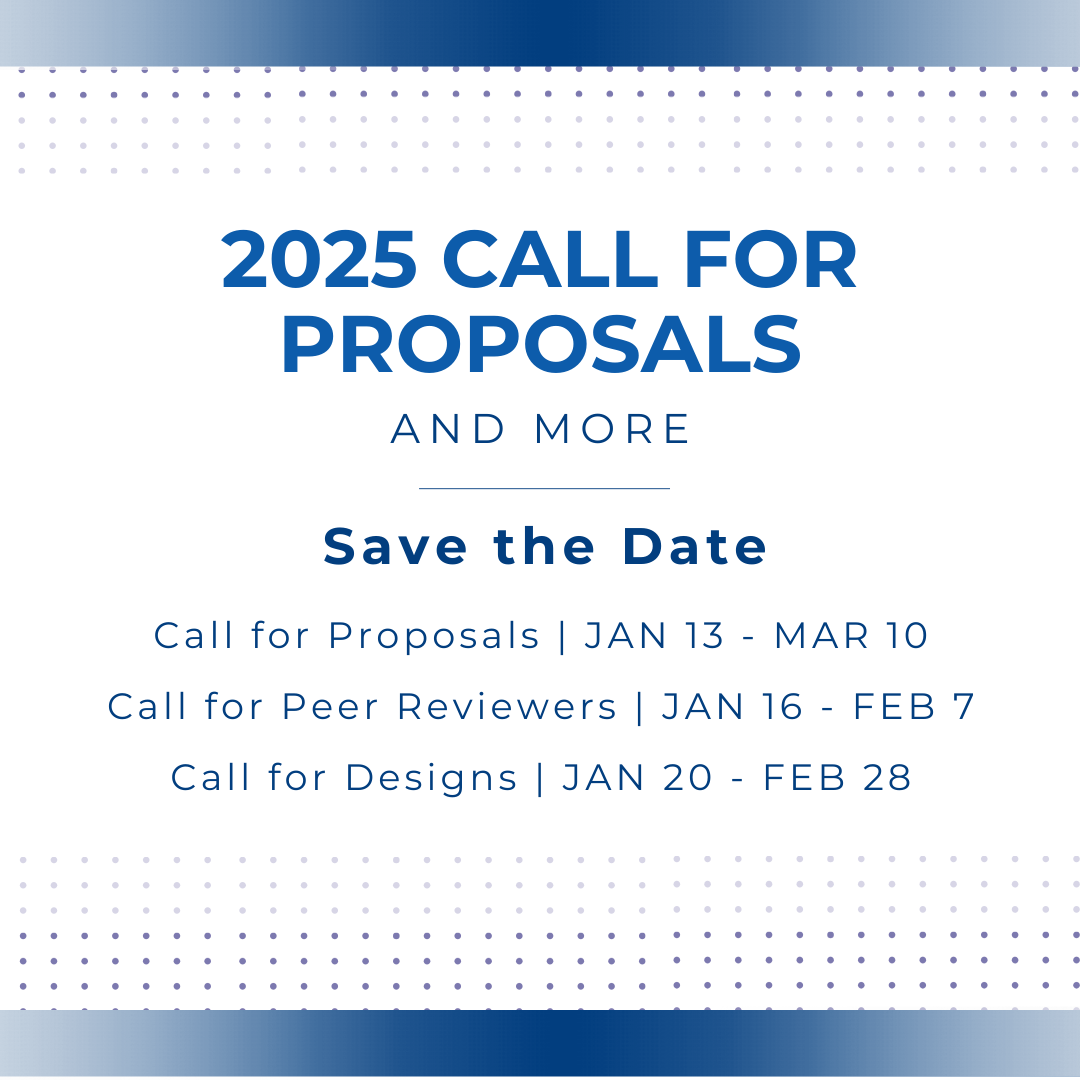 2025 CALL FOR PROPOSALS

AND MORE

Save the Date

Call for Proposals | JAN 13 - MAR 10

Call for Peer Reviewers | JAN 16 - FEB 7

Call for Designs | JAN 20 - FEB 28